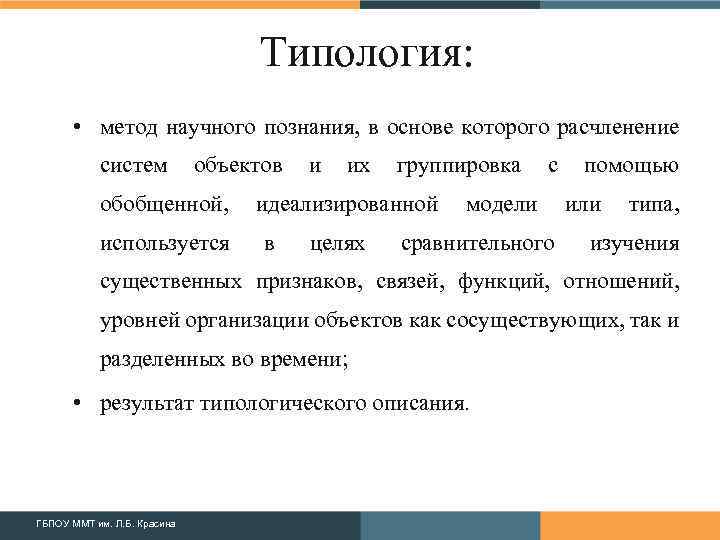 Типология:

• метод научного познания, в основе которого расчленение систем объектов и их группировка с помощью обобщенной, идеализированной модели или типа, используется в целях сравнительного изучения существенных признаков, связей, функций, отношений, уровней организации объектов как сосуществующих, так и разделенных во времени;

• результат типологического описания.

ГБПОУ ММТ им. Л.Б. Красина